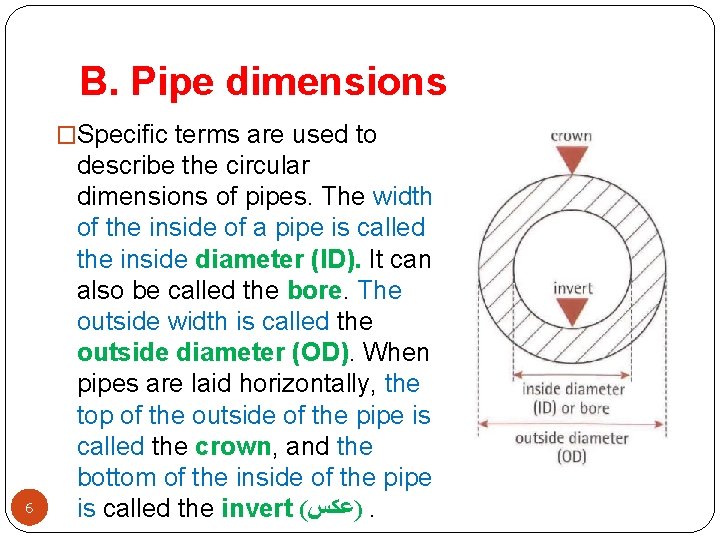 B. Pipe dimensions

□Specific terms are used to describe the circular dimensions of pipes. The width of the inside of a pipe is called the inside diameter (ID). It can also be called the bore. The outside width is called the outside diameter (OD). When pipes are laid horizontally, the top of the outside of the pipe is called the crown, and the bottom of the inside of the pipe is called the invert (عكس) .

crown

invert

inside diameter (ID) or bore

outside diameter (OD)

6